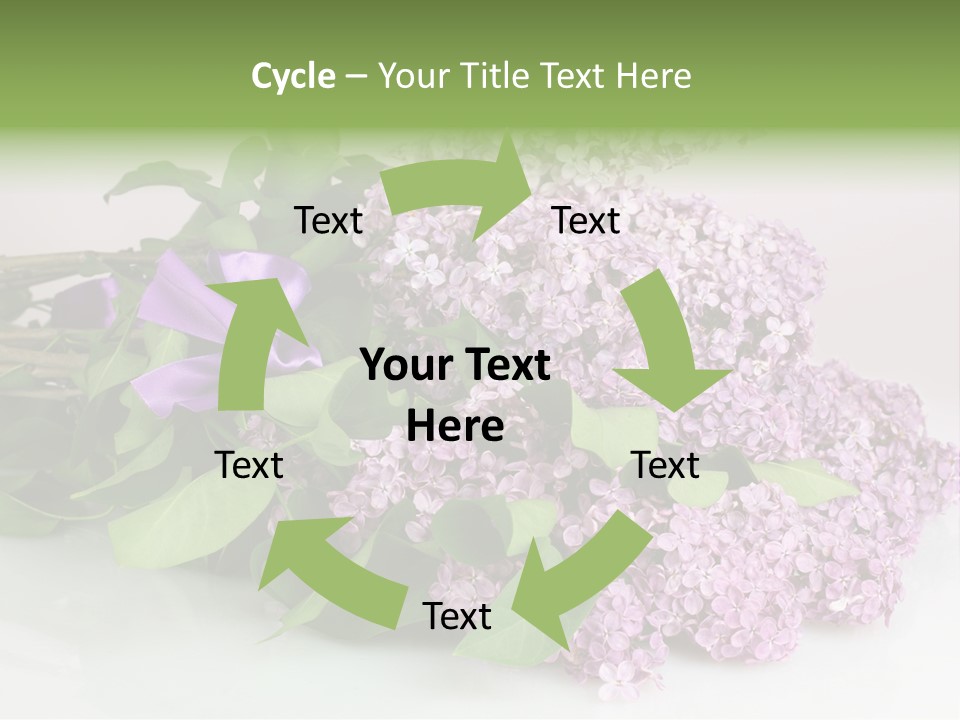 Cycle – Your Title Text Here

Text

Text

Your Text Here

Text

Text

Text